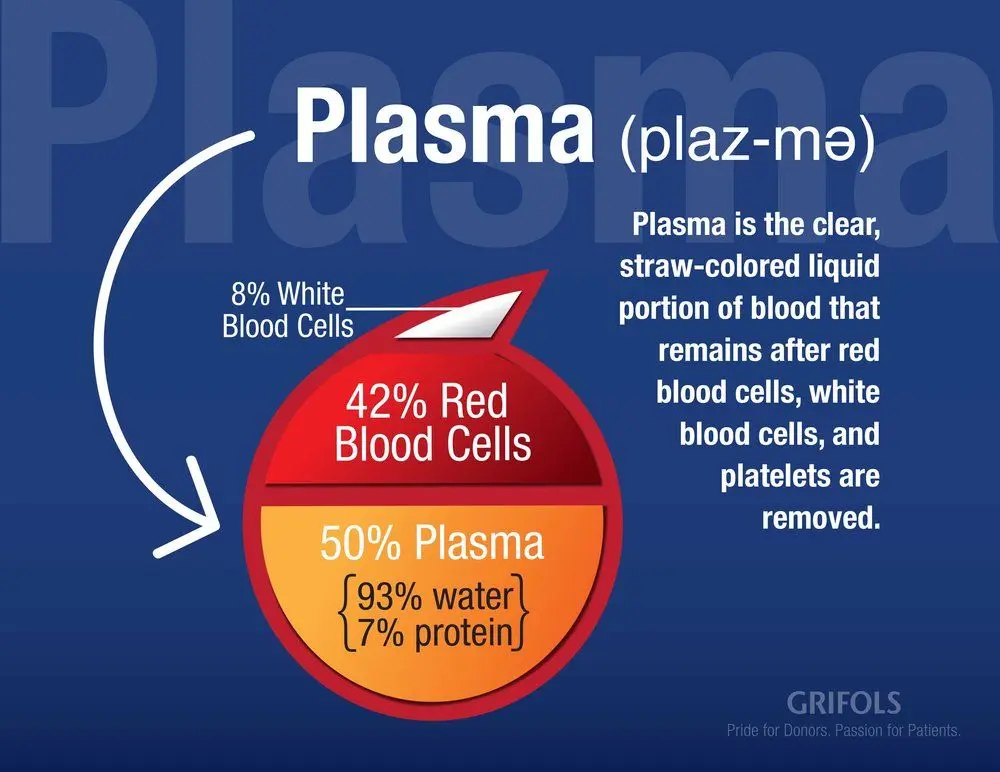 Plasma

Plasma (plaz-mə)

Plasma is the clear, straw-colored liquid portion of blood that remains after red blood cells, white blood cells, and platelets are removed.

8% White Blood Cells

42% Red Blood Cells

50% Plasma

93% water
7% protein

GRIFOLS
Pride for Donors. Passion for Patients.